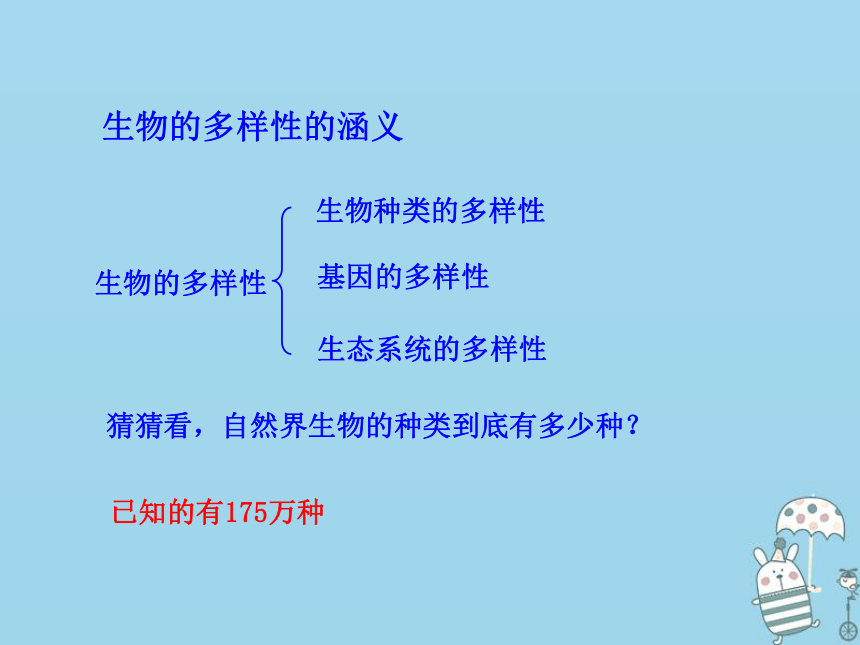 生物的多样性的涵义

生物的多样性
生物种类的多样性
基因的多样性
生态系统的多样性

猜猜看，自然界生物的种类到底有多少种？

已知的有175万种